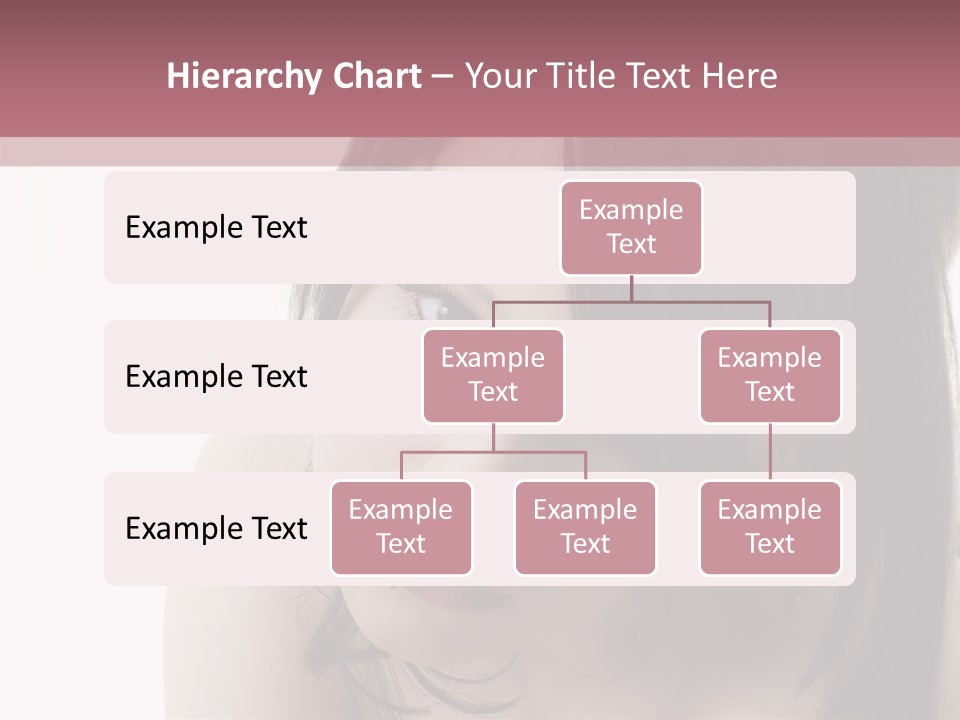 Hierarchy Chart – Your Title Text Here

Example Text

Example Text

Example Text

Example Text

Example Text

Example Text

Example Text

Example Text

Example Text